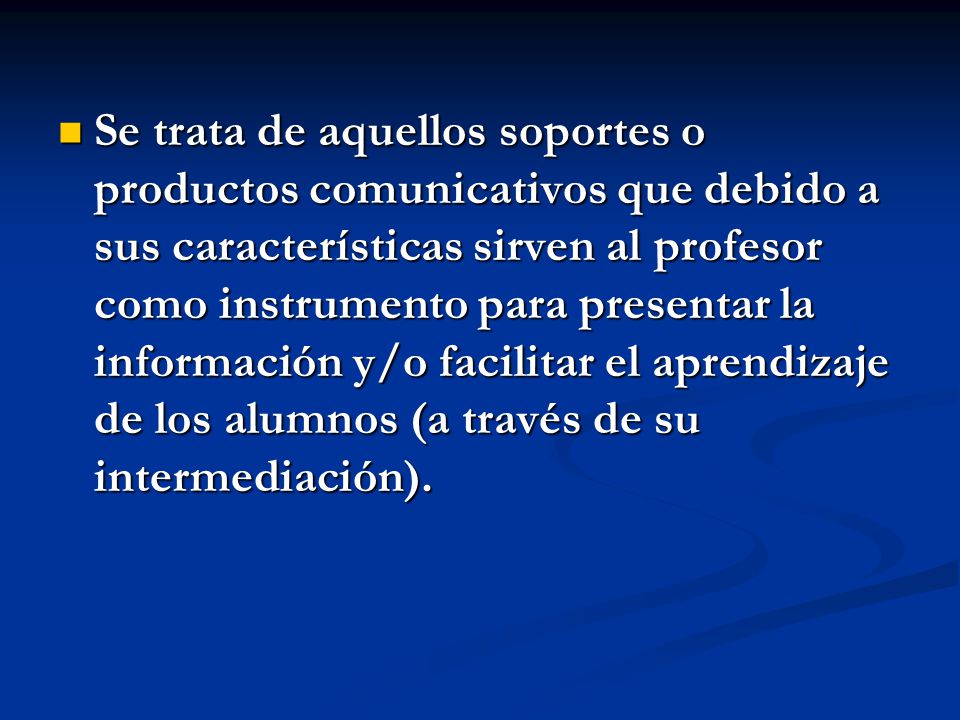 Se trata de aquellos soportes o productos comunicativos que debido a sus características sirven al profesor como instrumento para presentar la información y/o facilitar el aprendizaje de los alumnos (a través de su intermediación).